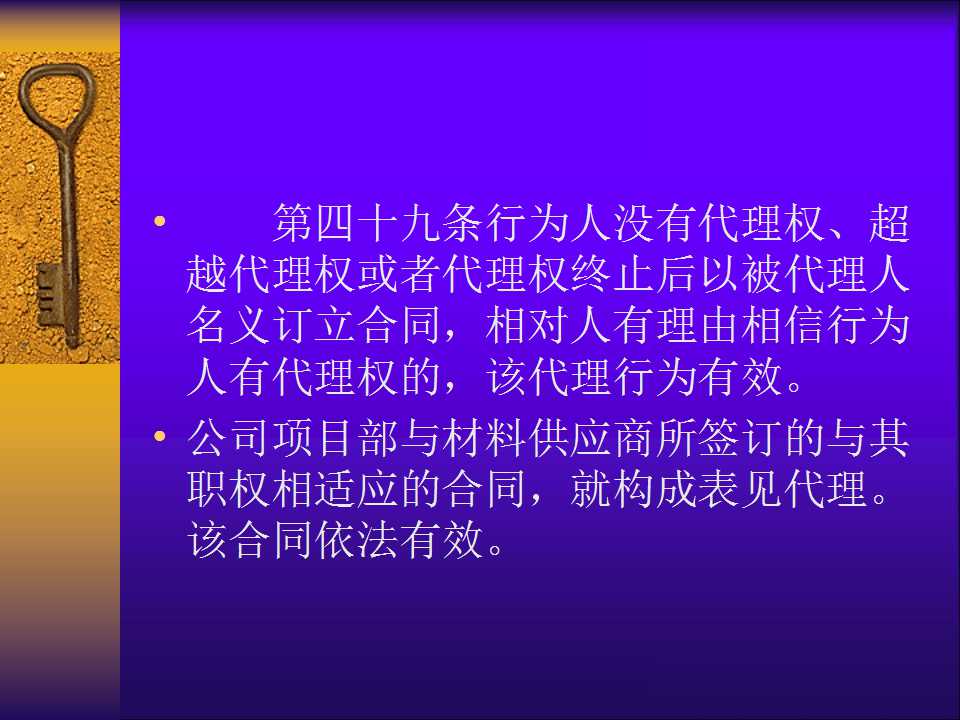 • 第四十九条行为人没有代理权、超越代理权或者代理权终止后以被代理人名义订立合同，相对人有理由相信行为人有代理权的，该代理行为有效。

• 公司项目部与材料供应商所签订的与其职权相适应的合同，就构成表见代理。该合同依法有效。